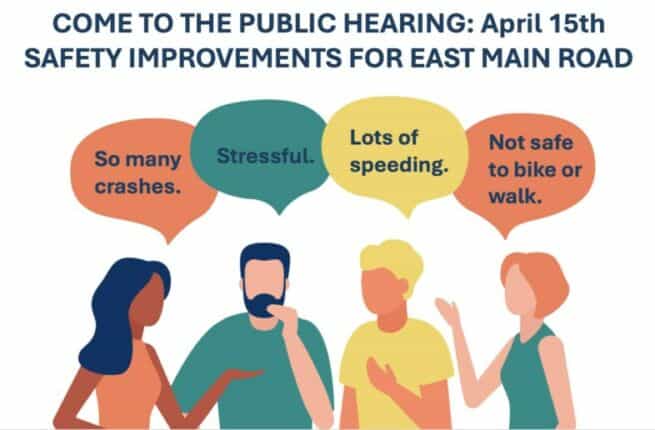 COME TO THE PUBLIC HEARING: April 15th
SAFETY IMPROVEMENTS FOR EAST MAIN ROAD

So many crashes.

Stressful.

Lots of speeding.

Not safe to bike or walk.